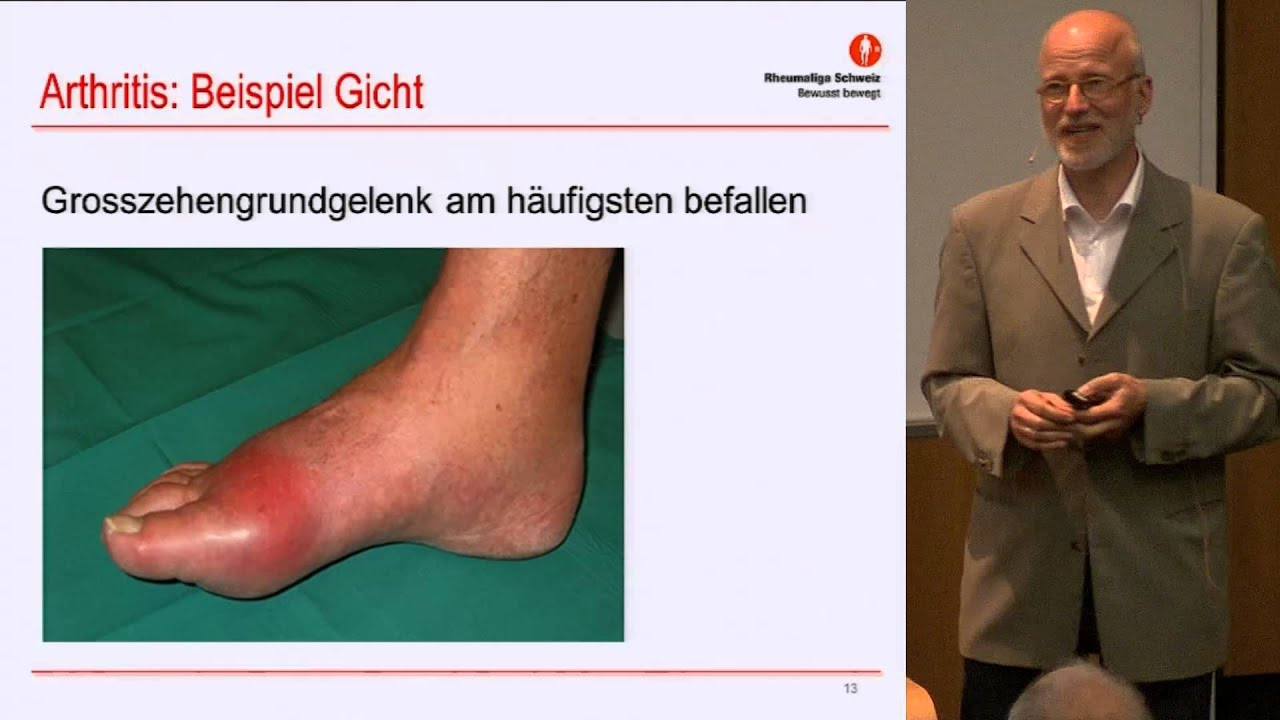 Arthritis: Beispiel Gicht

Rheumaliga Schweiz
Bewusst bewegt

Grosszehengrundgelenk am häufigsten befallen

13